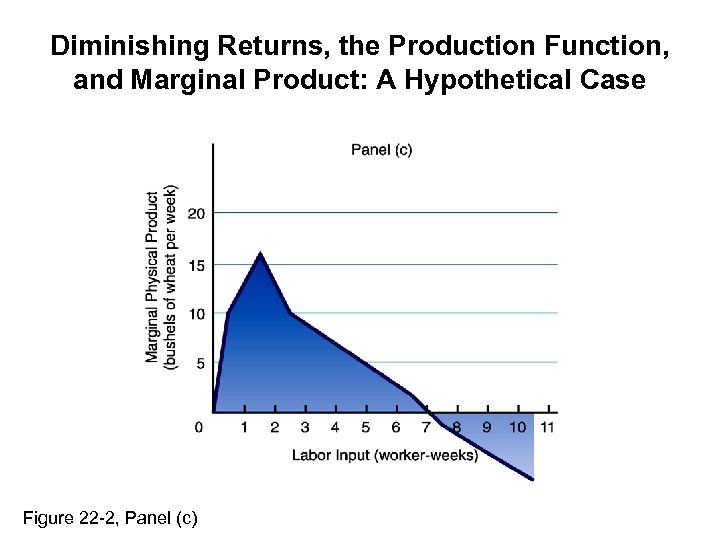 Diminishing Returns, the Production Function, and Marginal Product: A Hypothetical Case

Panel (c)

Marginal Physical Product (bushels of wheat per week)

20
15
10
5
0

1 2 3 4 5 6 7 8 9 10 11

Labor Input (worker-weeks)

Figure 22-2, Panel (c)